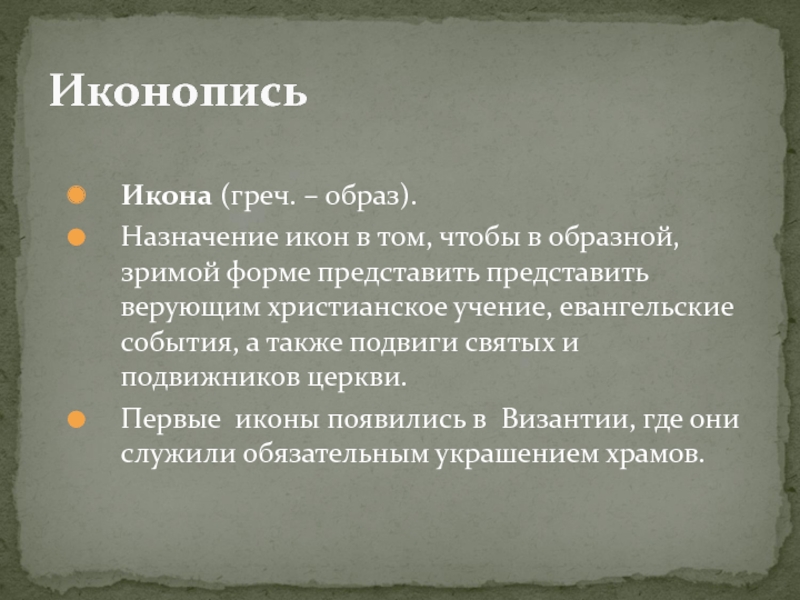 Иконопись

Икона (греч. – образ).

Назначение икон в том, чтобы в образной, зримой форме представить представить верующим христианское учение, евангельские события, а также подвиги святых и подвижников церкви.

Первые иконы появились в Византии, где они служили обязательным украшением храмов.